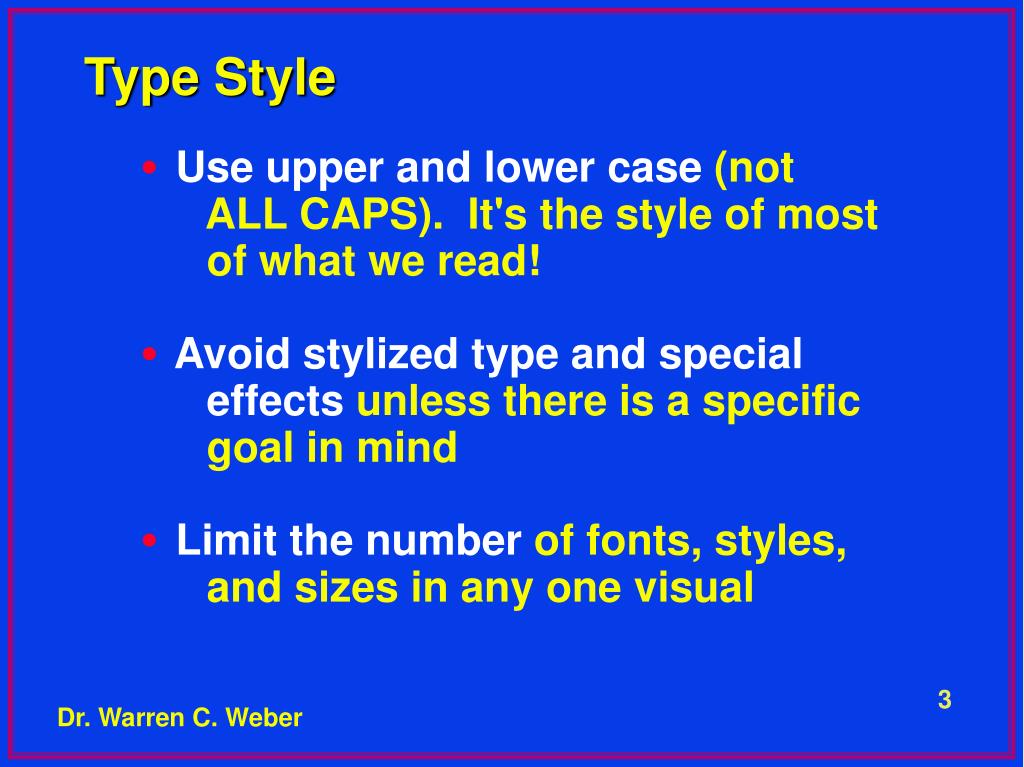 Type Style

• Use upper and lower case (not ALL CAPS). It's the style of most of what we read!

• Avoid stylized type and special effects unless there is a specific goal in mind

• Limit the number of fonts, styles, and sizes in any one visual

3

Dr. Warren C. Weber